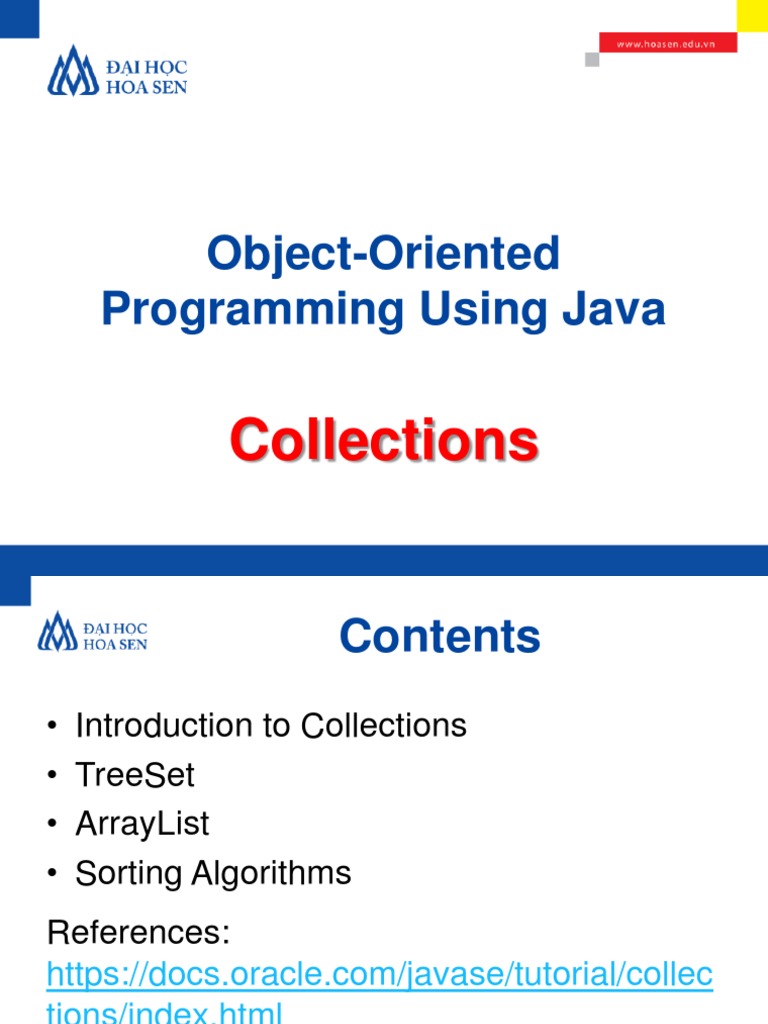 ĐẠI HỌC
HOA SEN

www.hoasen.edu.vn

Object-Oriented Programming Using Java

Collections

ĐẠI HỌC
HOA SEN

Contents

• Introduction to Collections
• TreeSet
• ArrayList
• Sorting Algorithms

References:
https://docs.oracle.com/javase/tutorial/collections/index.html